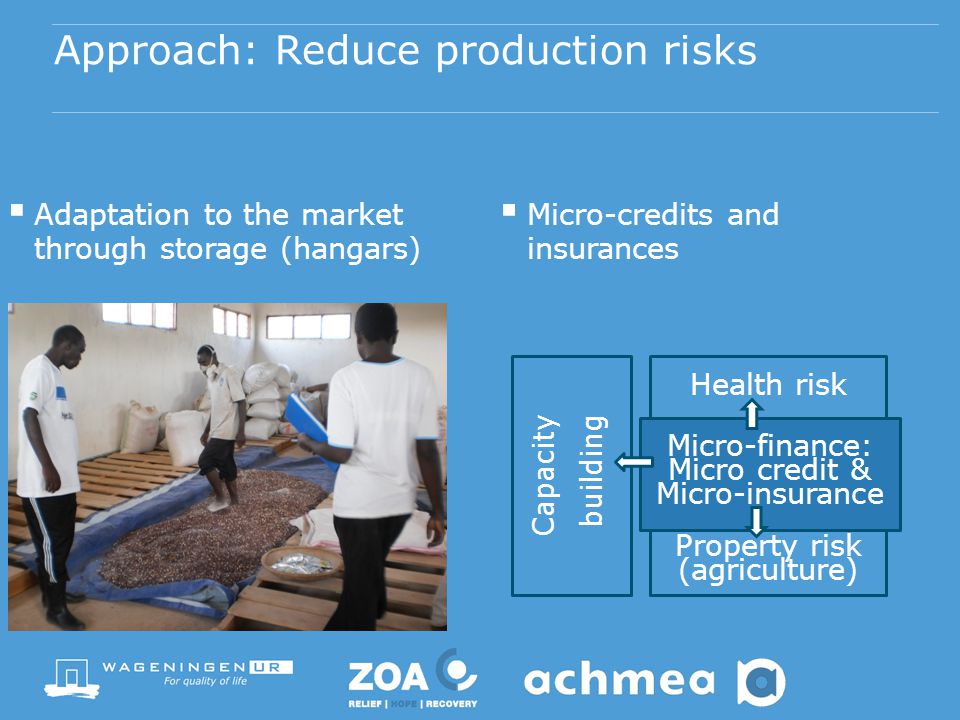 Approach: Reduce production risks

▪ Adaptation to the market through storage (hangars)

▪ Micro-credits and insurances

Capacity building

Health risk

Micro-finance: Micro credit & Micro-insurance

Property risk (agriculture)

WAGENINGEN UR
For quality of life

ZOA
RELIEF | HOPE | RECOVERY

achmea